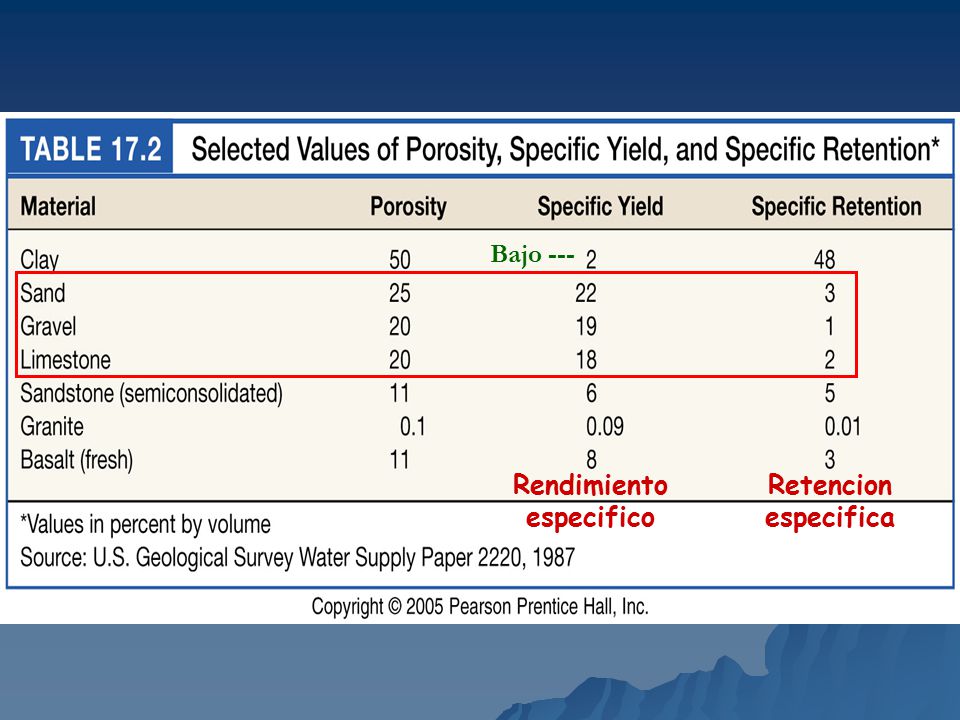 TABLE 17.2 Selected Values of Porosity, Specific Yield, and Specific Retention*

| Material | Porosity | Specific Yield | Specific Retention |
|---|---|---|---|
| Clay | 50 | Bajo --- 2 | 48 |
| Sand | 25 | 22 | 3 |
| Gravel | 20 | 19 | 1 |
| Limestone | 20 | 18 | 2 |
| Sandstone (semiconsolidated) | 11 | 6 | 5 |
| Granite | 0.1 | 0.09 | 0.01 |
| Basalt (fresh) | 11 | 8 | 3 |

Rendimiento especifico

Retencion especifica

*Values in percent by volume
Source: U.S. Geological Survey Water Supply Paper 2220, 1987

Copyright © 2005 Pearson Prentice Hall, Inc.